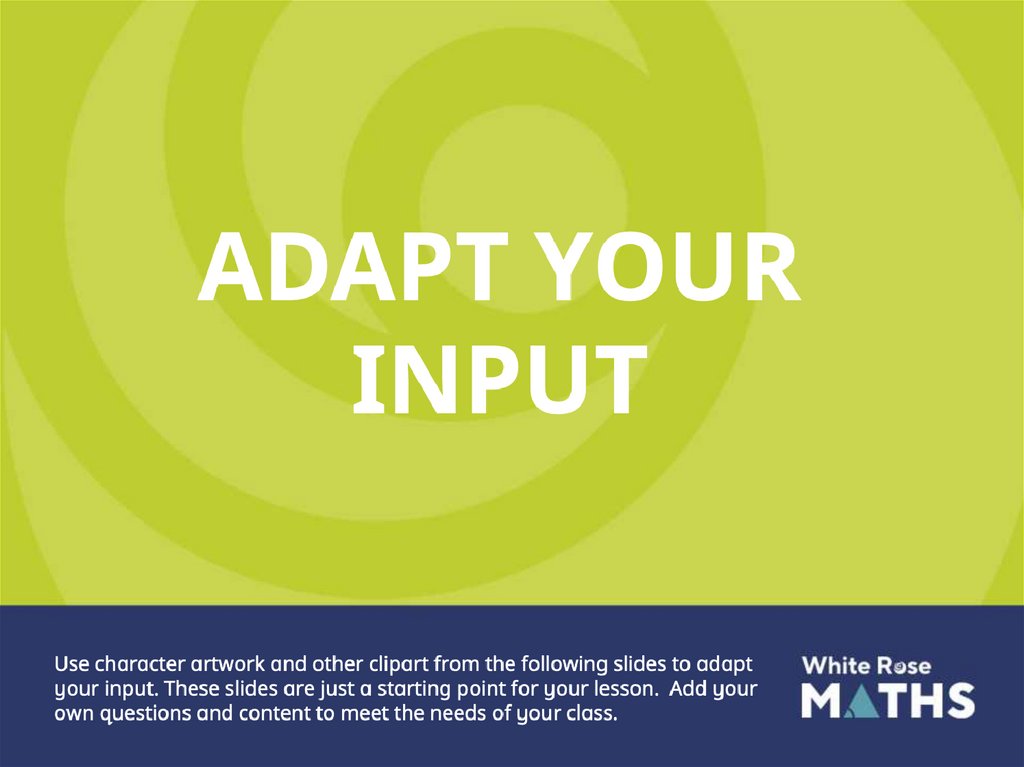 ADAPT YOUR INPUT

Use character artwork and other clipart from the following slides to adapt your input. These slides are just a starting point for your lesson.  Add your own questions and content to meet the needs of your class.

White Rose
MATHS